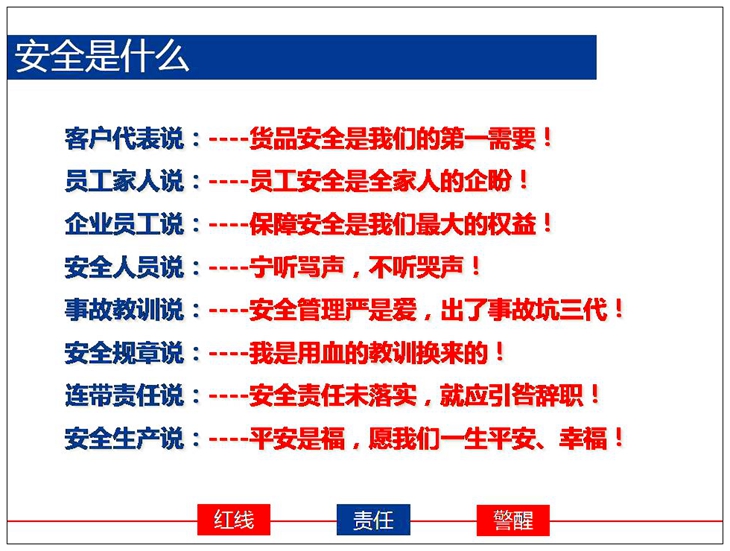 安全是什么

客户代表说：----货品安全是我们的第一需要！

员工家人说：----员工安全是全家人的企盼！

企业员工说：----保障安全是我们最大的权益！

安全人员说：----宁听骂声，不听哭声！

事故教训说：----安全管理严是爱，出了事故坑三代！

安全规章说：----我是用血的教训换来的！

连带责任说：----安全责任未落实，就应引咎辞职！

安全生产说：----平安是福，愿我们一生平安、幸福！

红线 责任 警醒